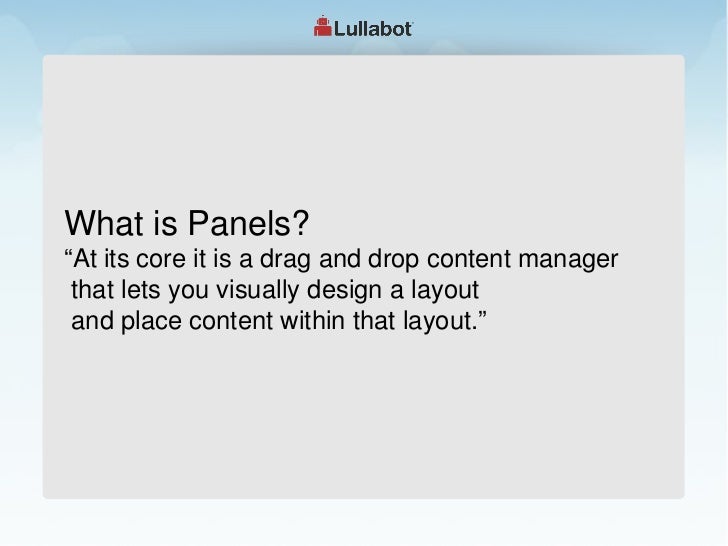 Lullabot

What is Panels?

“At its core it is a drag and drop content manager that lets you visually design a layout and place content within that layout.”